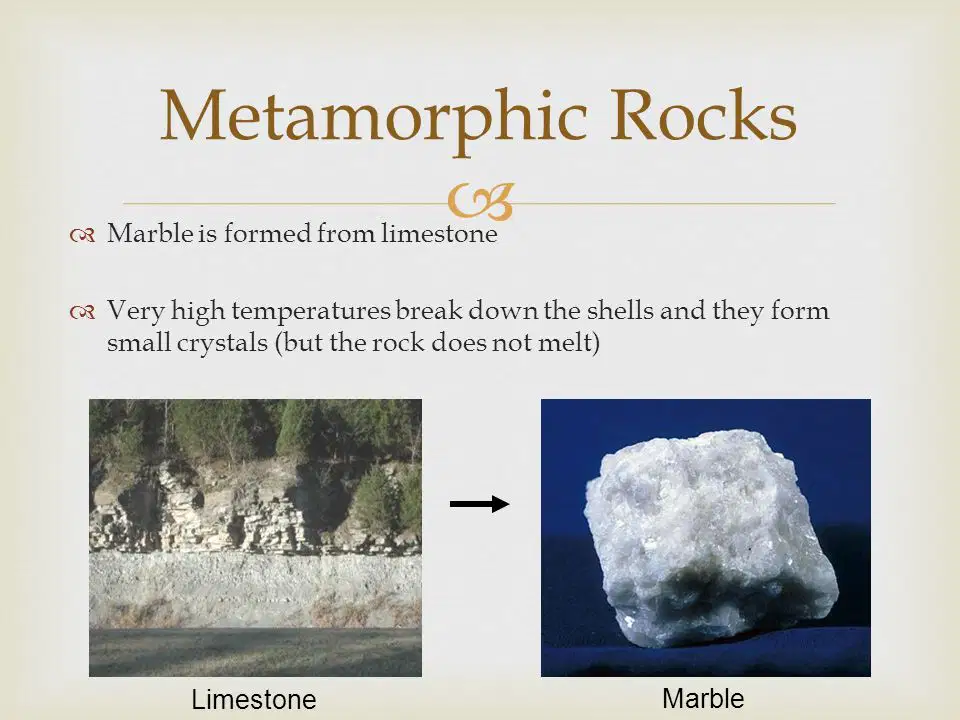 Metamorphic Rocks

Marble is formed from limestone

Very high temperatures break down the shells and they form small crystals (but the rock does not melt)

Limestone

Marble